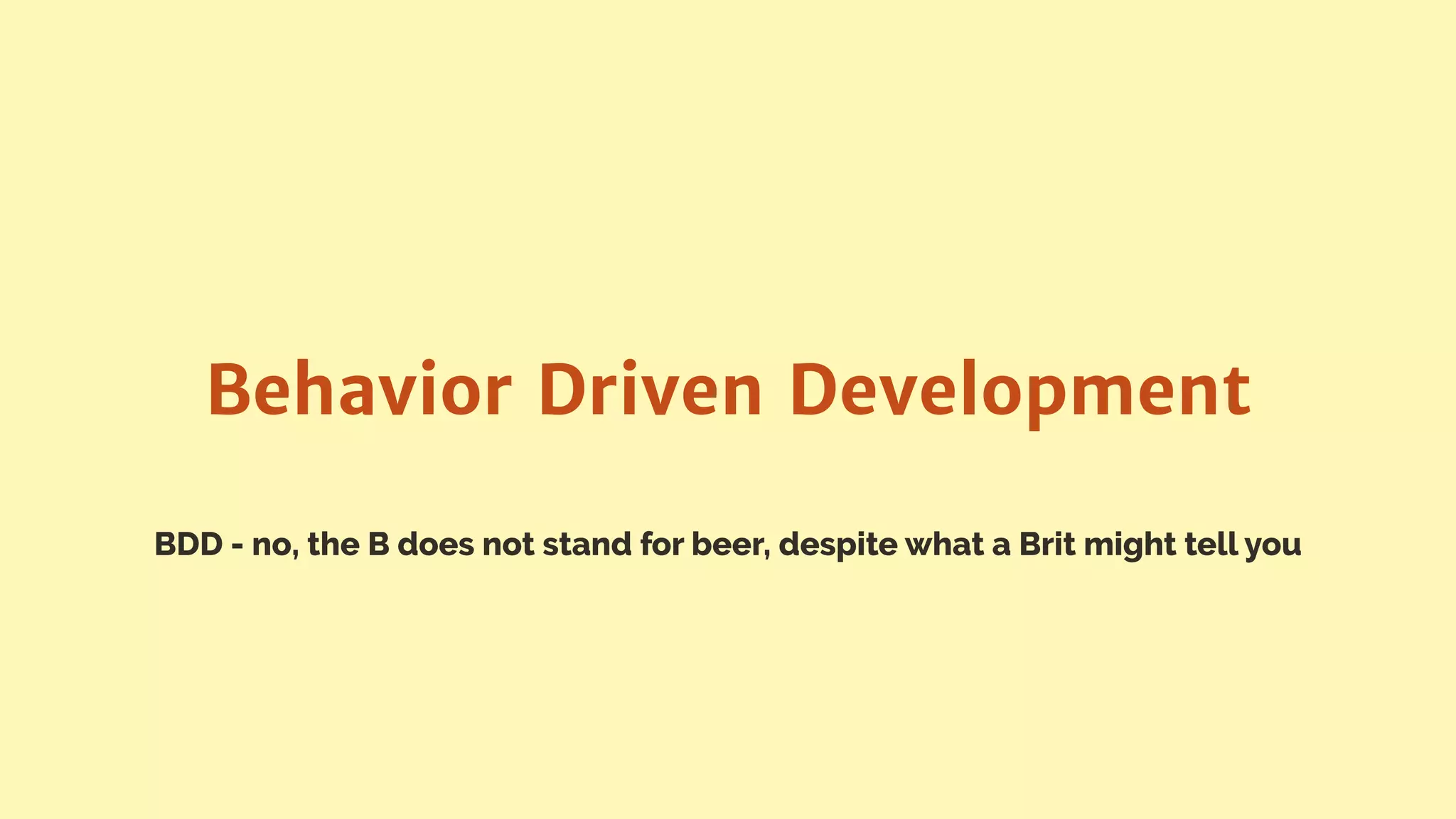 Behavior Driven Development

BDD - no, the B does not stand for beer, despite what a Brit might tell you